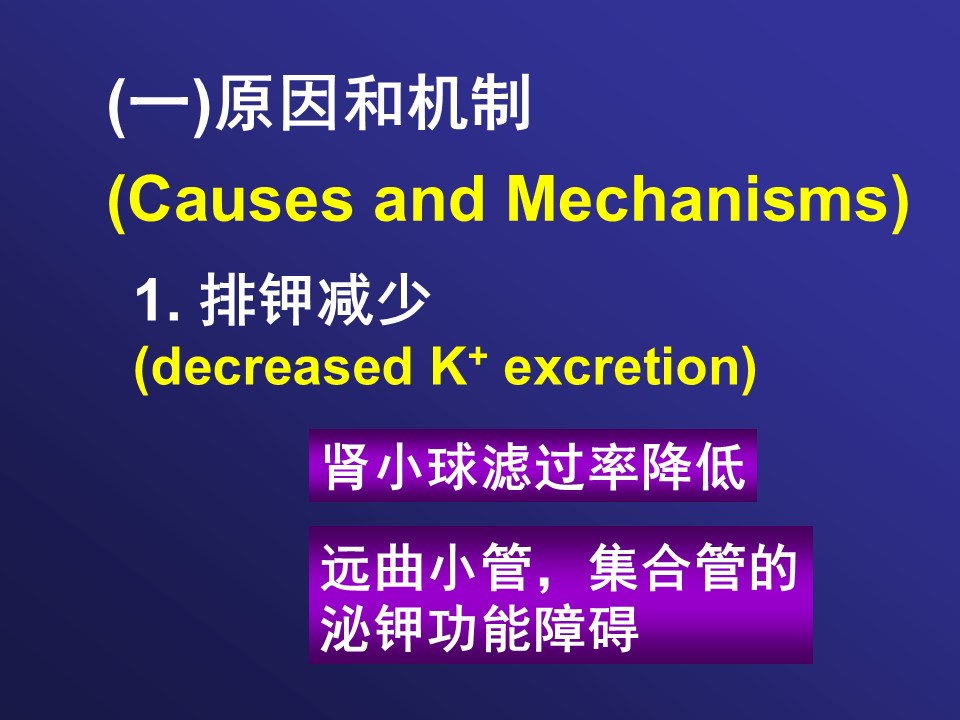 (一)原因和机制

(Causes and Mechanisms)

1. 排钾减少
(decreased $K^+$ excretion)

肾小球滤过率降低

远曲小管，集合管的泌钾功能障碍